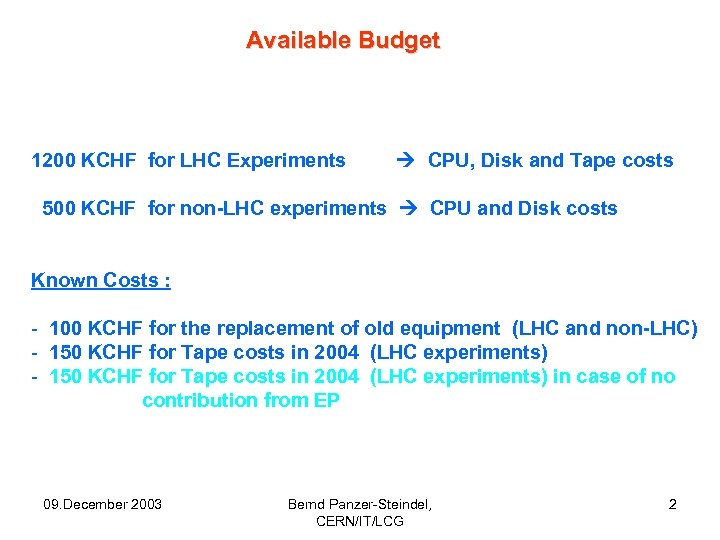 Available Budget

1200 KCHF for LHC Experiments → CPU, Disk and Tape costs

500 KCHF for non-LHC experiments → CPU and Disk costs

Known Costs :

- 100 KCHF for the replacement of old equipment (LHC and non-LHC)
- 150 KCHF for Tape costs in 2004 (LHC experiments)
- 150 KCHF for Tape costs in 2004 (LHC experiments) in case of no contribution from EP

09.December 2003

Bernd Panzer-Steindel, CERN/IT/LCG

2